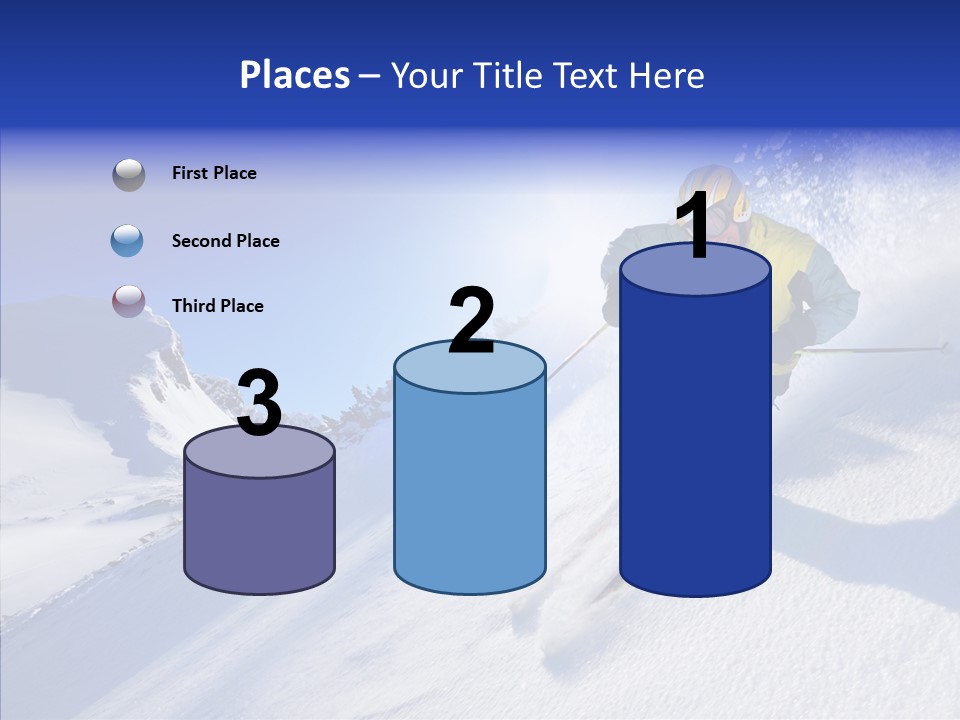 Places – Your Title Text Here

First Place

Second Place

Third Place

3

2

1